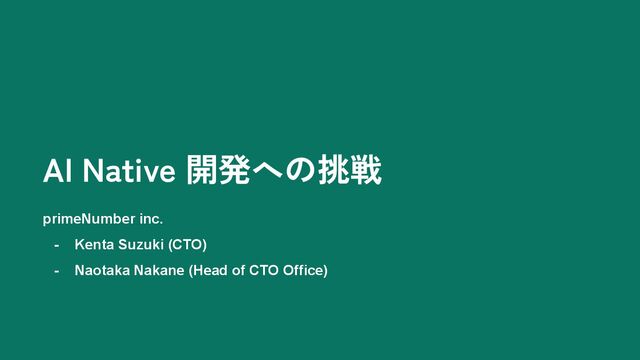 AI Native 開発への挑戦

primeNumber inc.

- Kenta Suzuki (CTO)
- Naotaka Nakane (Head of CTO Office)